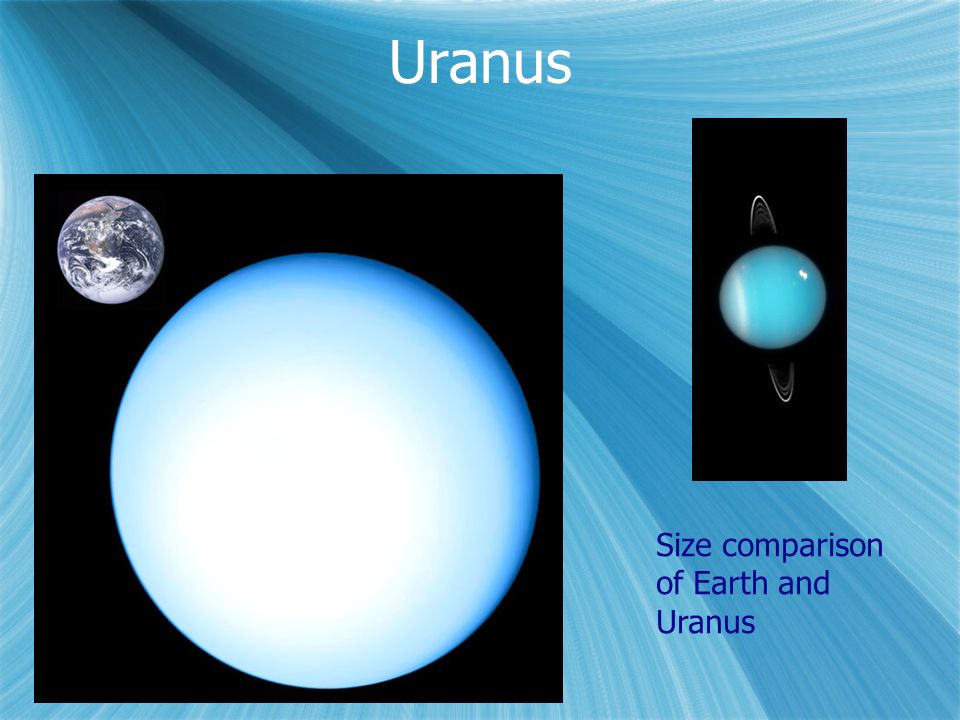 Uranus

Size comparison of Earth and Uranus